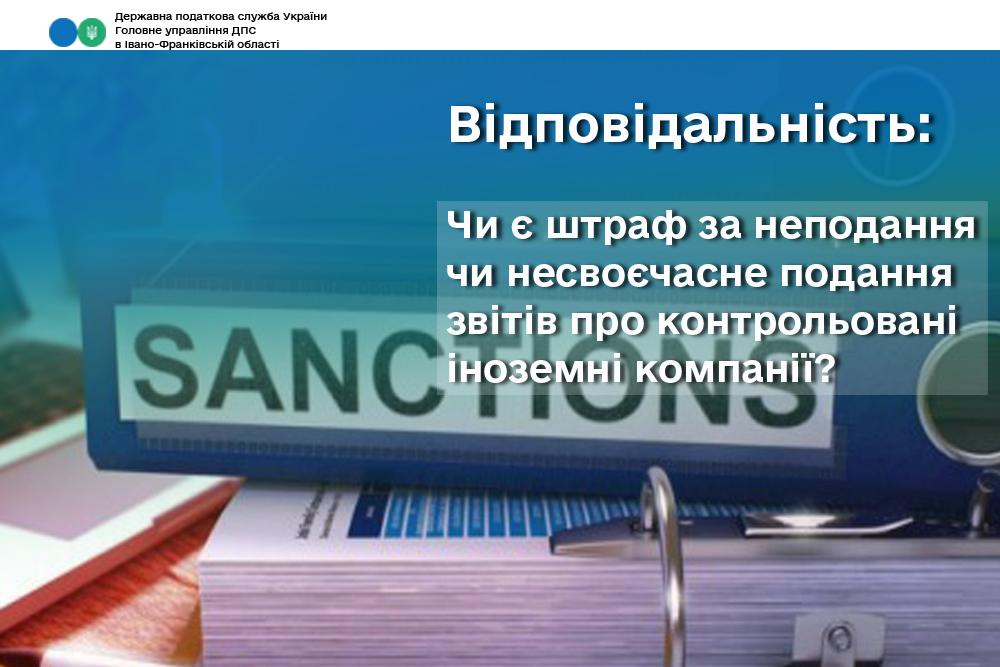 Державна податкова служба України
Головне управління ДПС
в Івано-Франківській області

Відповідальність:

Чи є штраф за неподання чи несвоєчасне подання звітів про контрольовані іноземні компанії?

SANCTIONS